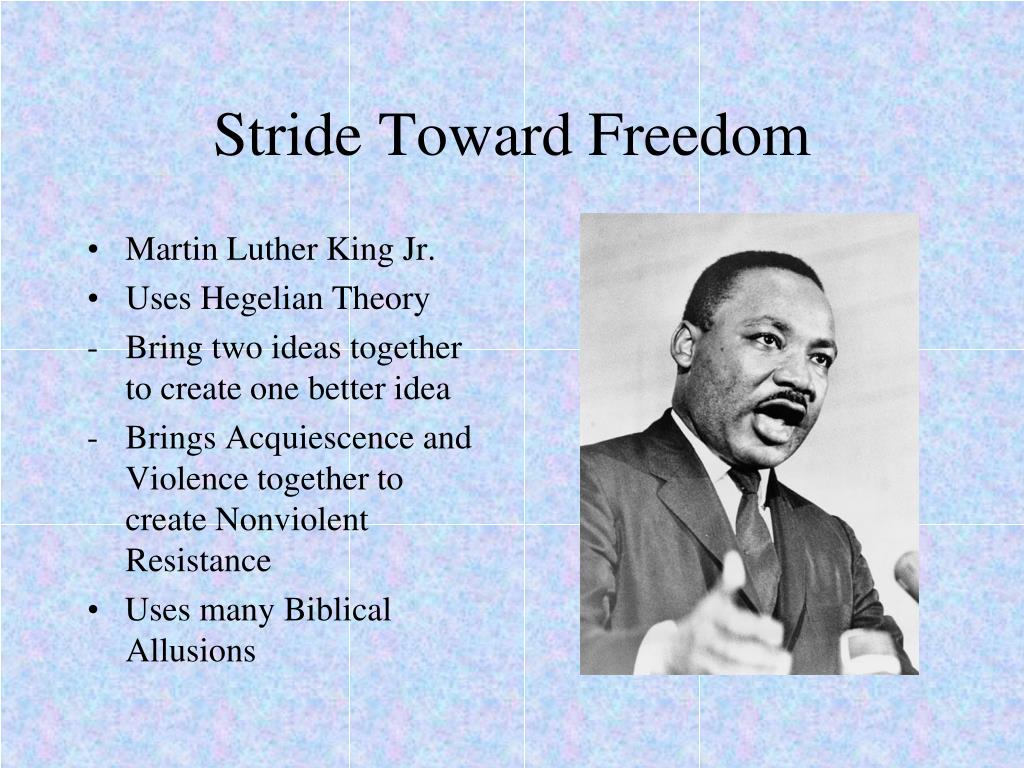 Stride Toward Freedom

• Martin Luther King Jr.
• Uses Hegelian Theory
- Bring two ideas together to create one better idea
- Brings Acquiescence and Violence together to create Nonviolent Resistance
• Uses many Biblical Allusions